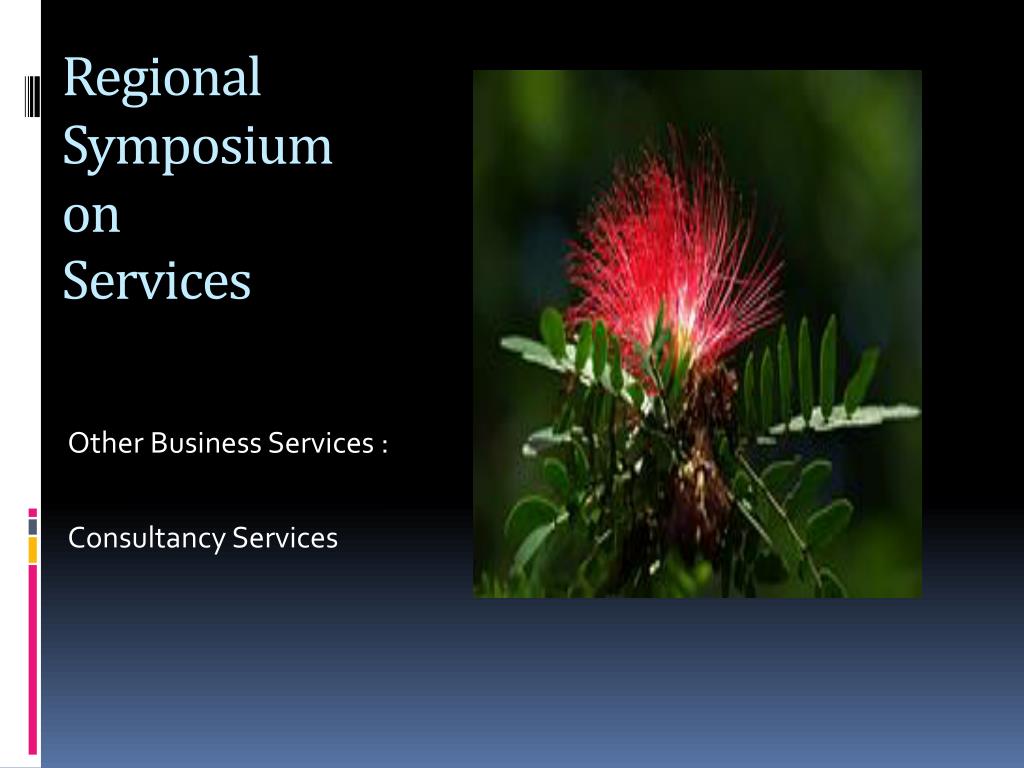 Regional Symposium on Services

Other Business Services :

Consultancy Services